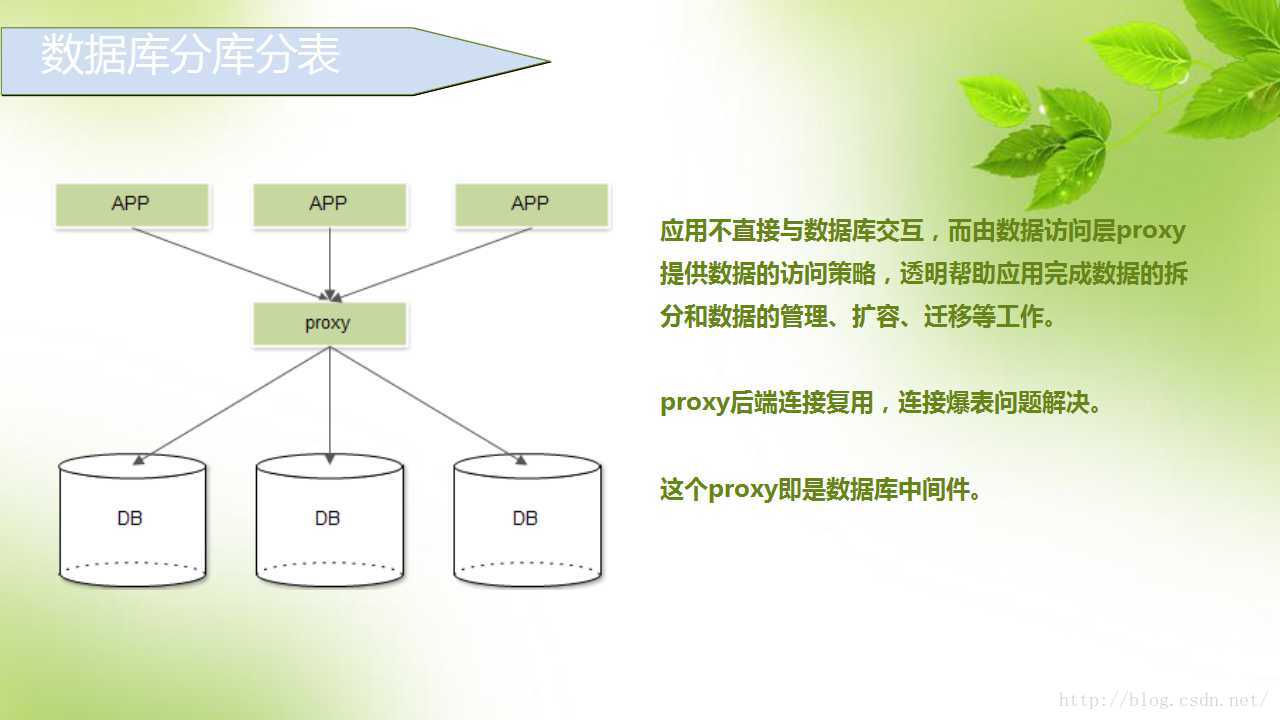 数据库分库分表

APP

APP

APP

proxy

DB

DB

DB

应用不直接与数据库交互，而由数据访问层proxy提供数据的访问策略，透明帮助应用完成数据的拆分和数据的管理、扩容、迁移等工作。

proxy后端连接复用，连接爆表问题解决。

这个proxy即是数据库中间件。

http://blog.csdn.net/